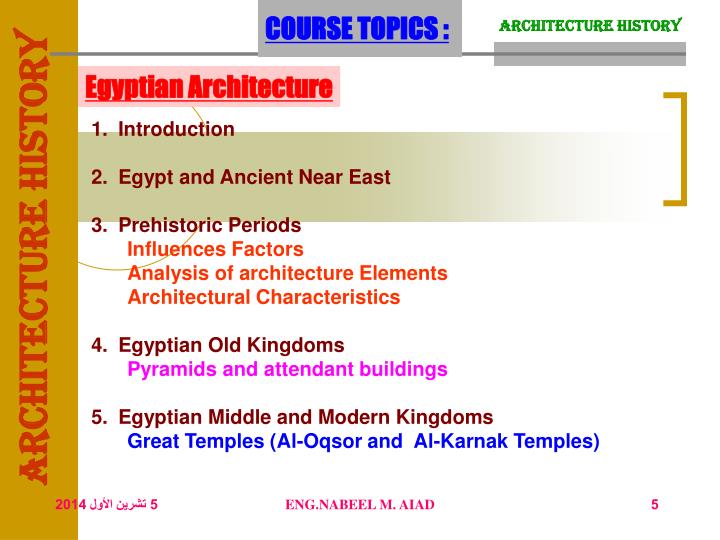 ARCHITECTURE HISTORY

COURSE TOPICS :

ARCHITECTURE HISTORY

Egyptian Architecture

1. Introduction

2. Egypt and Ancient Near East

3. Prehistoric Periods
Influences Factors
Analysis of architecture Elements
Architectural Characteristics

4. Egyptian Old Kingdoms
Pyramids and attendant buildings

5. Egyptian Middle and Modern Kingdoms
Great Temples (Al-Oqsor and Al-Karnak Temples)

5 تشرين الأول 2014

ENG.NABEEL M. AIAD

5